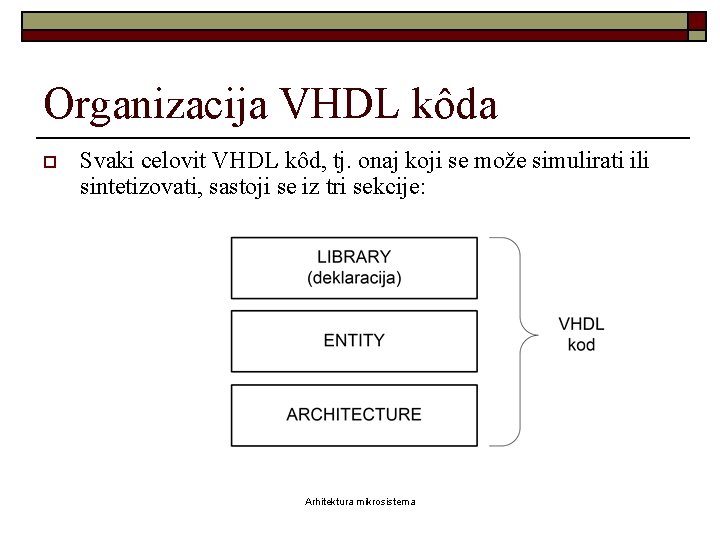 Organizacija VHDL kôda

Svaki celovit VHDL kôd, tj. onaj koji se može simulirati ili sintetizovati, sastoji se iz tri sekcije:

LIBRARY
(deklaracija)

ENTITY

ARCHITECTURE

VHDL
kod

Arhitektura mikrosistema